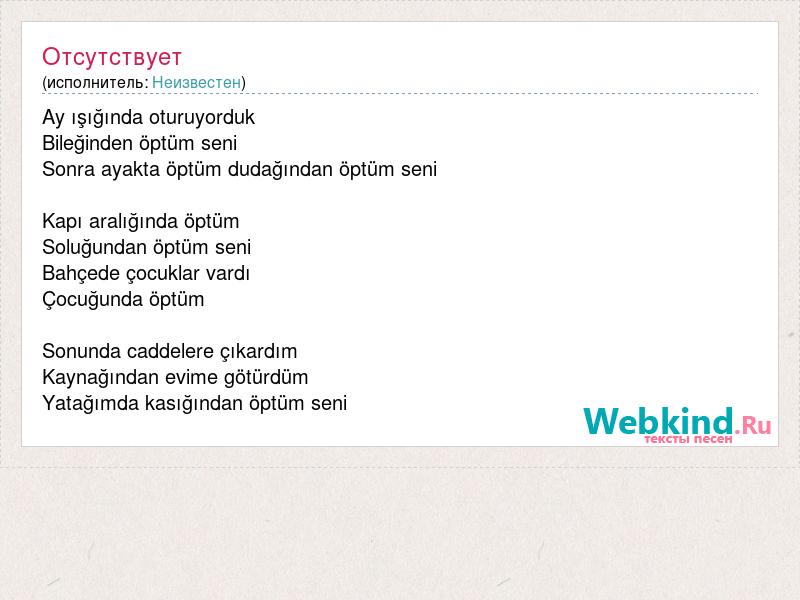 Отсутствует
(исполнитель: Неизвестен)

Ay ışığında oturuyorduk
Bileğinden öptüm seni
Sonra ayakta öptüm dudağından öptüm seni

Kapı aralığında öptüm
Soluğundan öptüm seni
Bahçede çocuklar vardı
Çocuğunda öptüm

Sonunda caddelere çıkardım
Kaynağından evime götürdüm
Yatağımda kasığından öptüm seni

Webkind.Ru
тексты песен